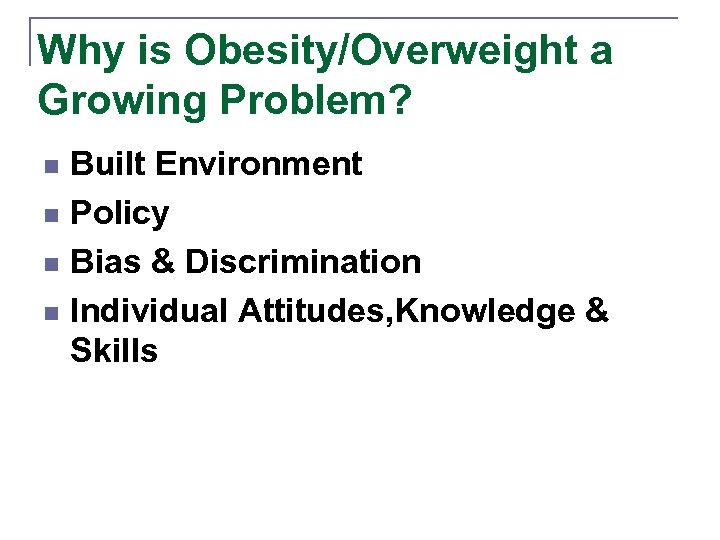 Why is Obesity/Overweight a Growing Problem?

- Built Environment
- Policy
- Bias & Discrimination
- Individual Attitudes,Knowledge & Skills